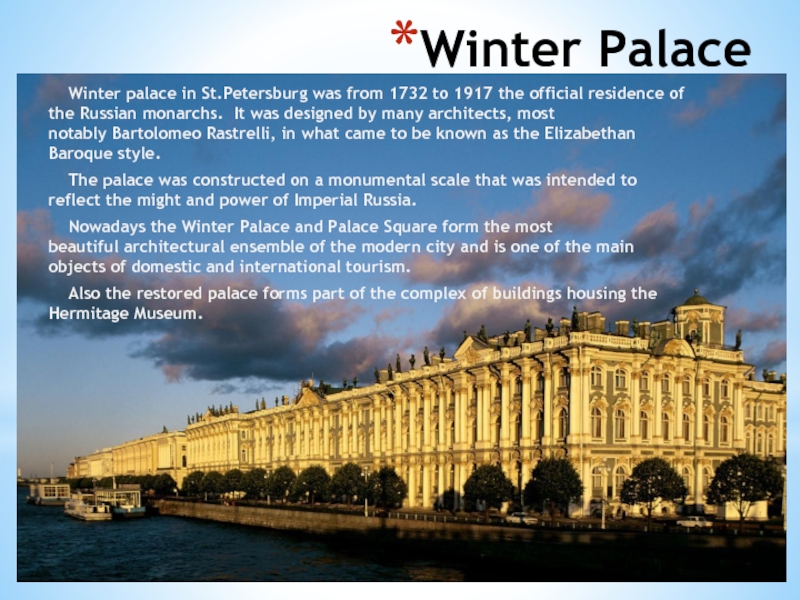 *Winter Palace

Winter palace in St.Petersburg was from 1732 to 1917 the official residence of the Russian monarchs. It was designed by many architects, most notably Bartolomeo Rastrelli, in what came to be known as the Elizabethan Baroque style.

The palace was constructed on a monumental scale that was intended to reflect the might and power of Imperial Russia.

Nowadays the Winter Palace and Palace Square form the most beautiful architectural ensemble of the modern city and is one of the main objects of domestic and international tourism.

Also the restored palace forms part of the complex of buildings housing the Hermitage Museum.